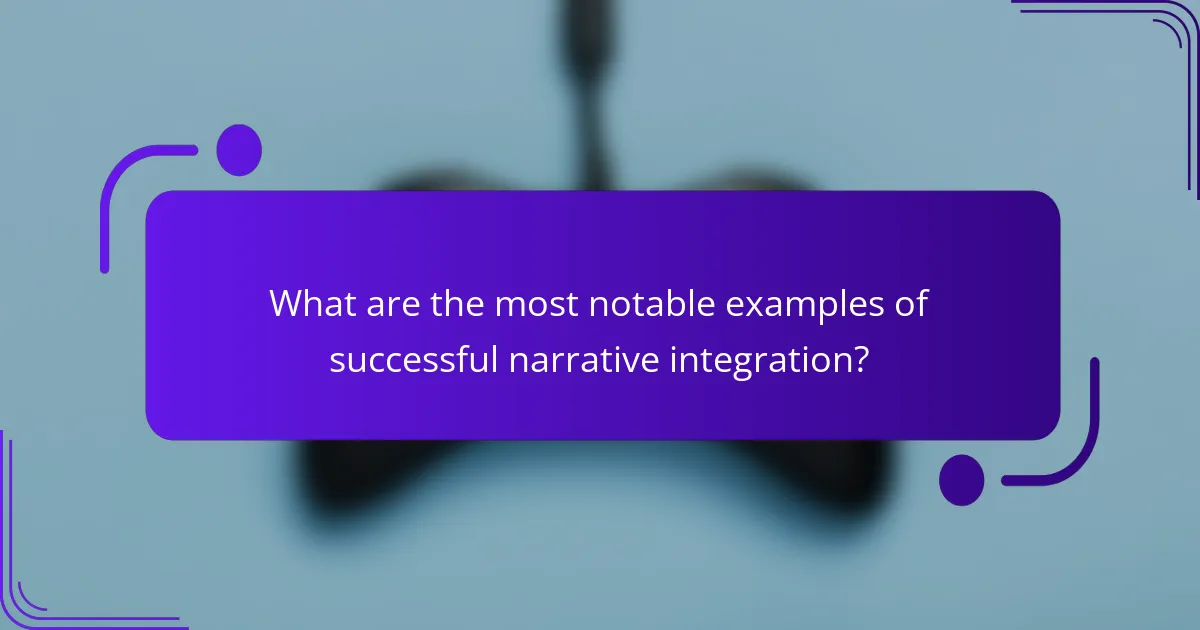 What are the most notable examples of successful narrative integration?